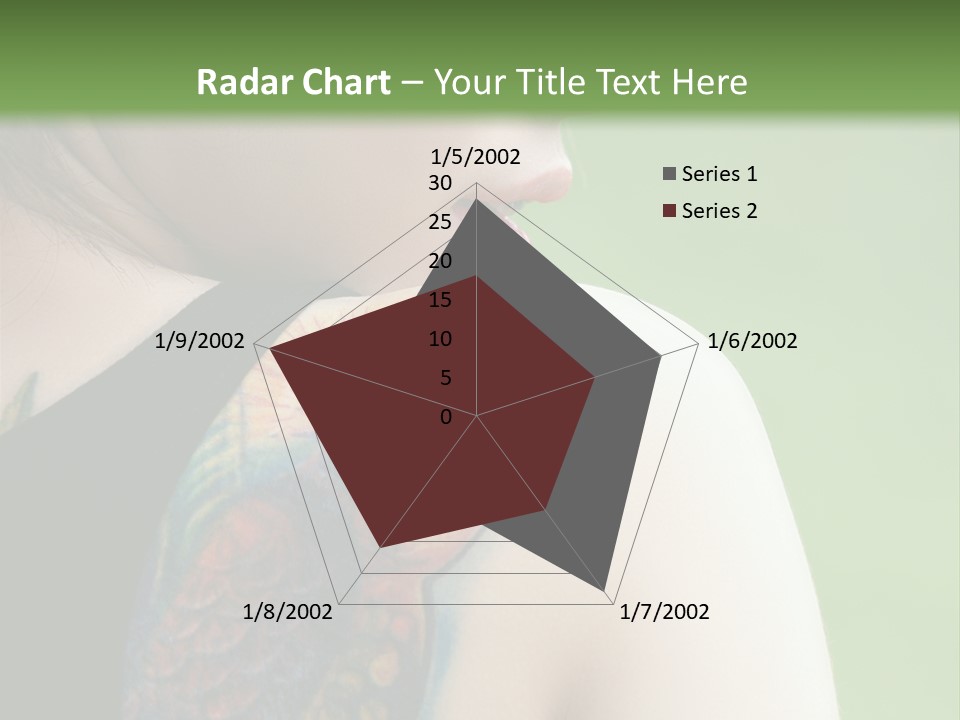 Radar Chart – Your Title Text Here

1/5/2002
30
25
20
15
10
5
0
1/6/2002
1/7/2002
1/8/2002
1/9/2002

Series 1
Series 2